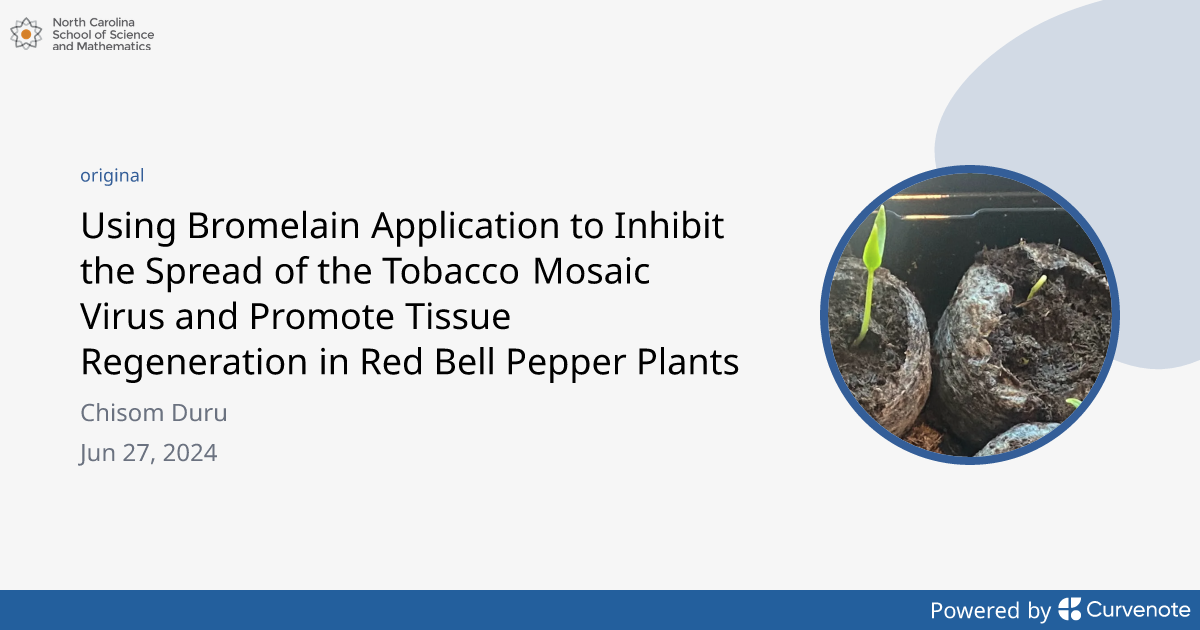 North Carolina
School of Science
and Mathematics

original

Using Bromelain Application to Inhibit the Spread of the Tobacco Mosaic Virus and Promote Tissue Regeneration in Red Bell Pepper Plants

Chisom Duru

Jun 27, 2024

Powered by Curvenote